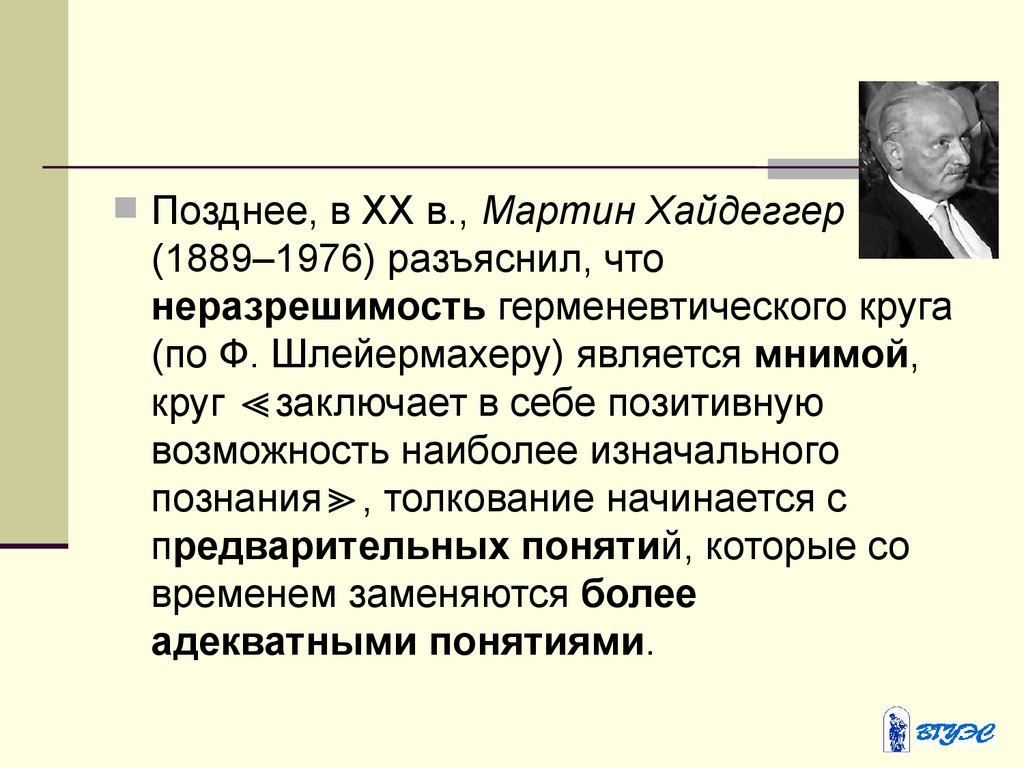 Позднее, в XX в., Мартин Хайдеггер (1889–1976) разъяснил, что неразрешимость герменевтического круга (по Ф. Шлейермахеру) является мнимой, круг ≪заключает в себе позитивную возможность наиболее изначального познания≫, толкование начинается с предварительных понятий, которые со временем заменяются более адекватными понятиями.

ВГУЭС